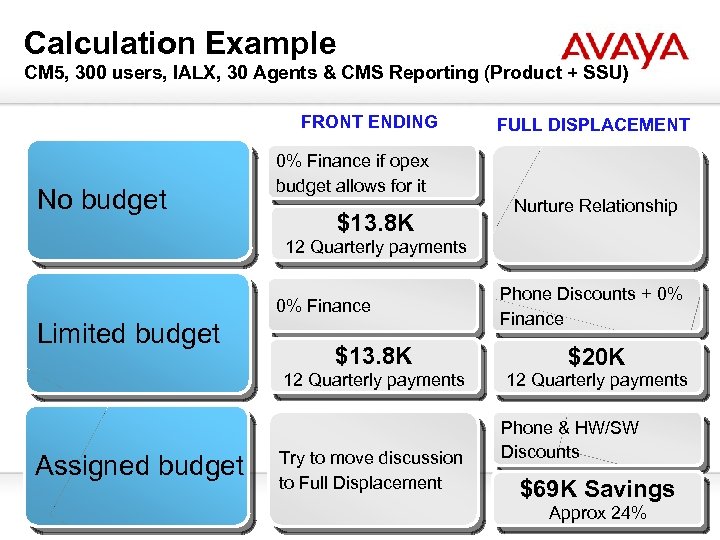 Calculation Example
CM5, 300 users, IALX, 30 Agents & CMS Reporting (Product + SSU)

AVAYA

| | FRONT ENDING | FULL DISPLACEMENT |
|---|---|---|
| No budget | 0% Finance if opex budget allows for it<br>$13.8K<br>12 Quarterly payments | Nurture Relationship |
| Limited budget | 0% Finance<br>$13.8K<br>12 Quarterly payments | Phone Discounts + 0% Finance<br>$20K<br>12 Quarterly payments |
| Assigned budget | Try to move discussion to Full Displacement | Phone & HW/SW Discounts<br>$69K Savings<br>Approx 24% |